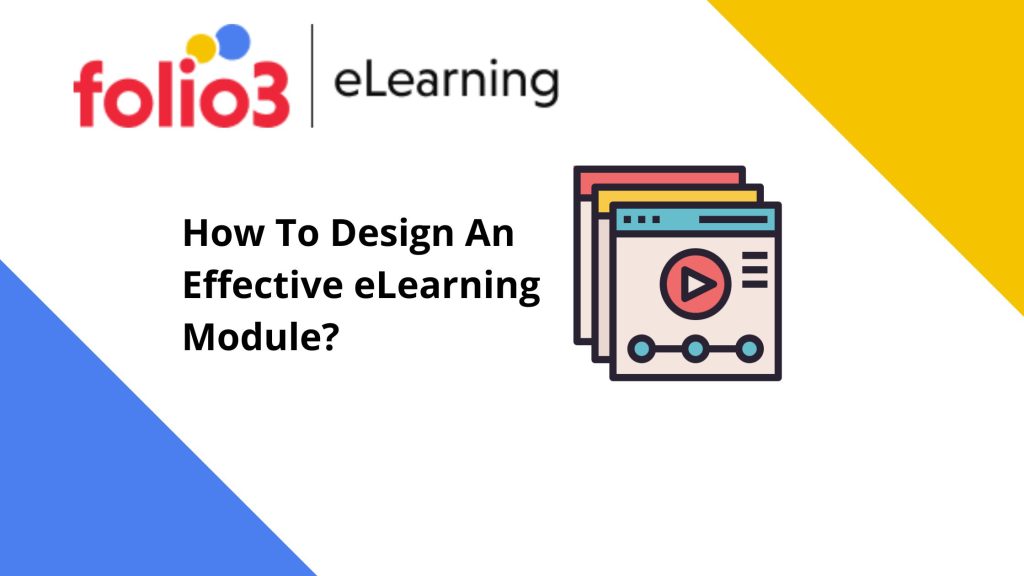 folio3 | eLearning

How To Design An Effective eLearning Module?